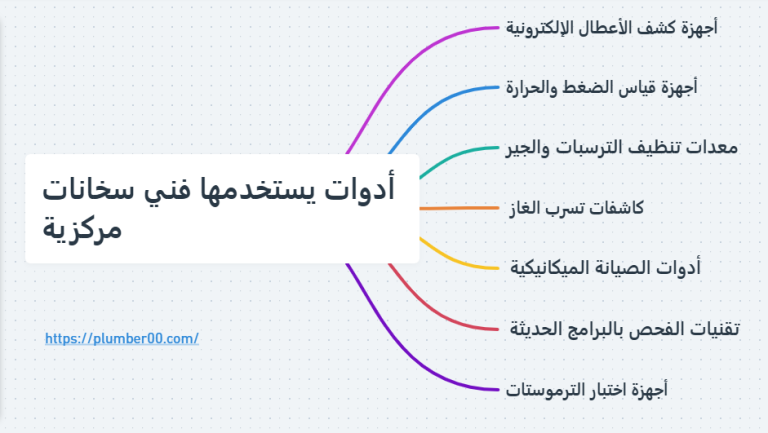 أدوات يستخدمها فني سخانات مركزية

أجهزة كشف الأعطال الإلكترونية

أجهزة قياس الضغط والحرارة

معدات تنظيف الترسبات والجير

كاشفات تسرب الغاز

أدوات الصيانة الميكانيكية

تقنيات الفحص بالبرامج الحديثة

أجهزة اختبار الترموستات

https://plumber00.com/